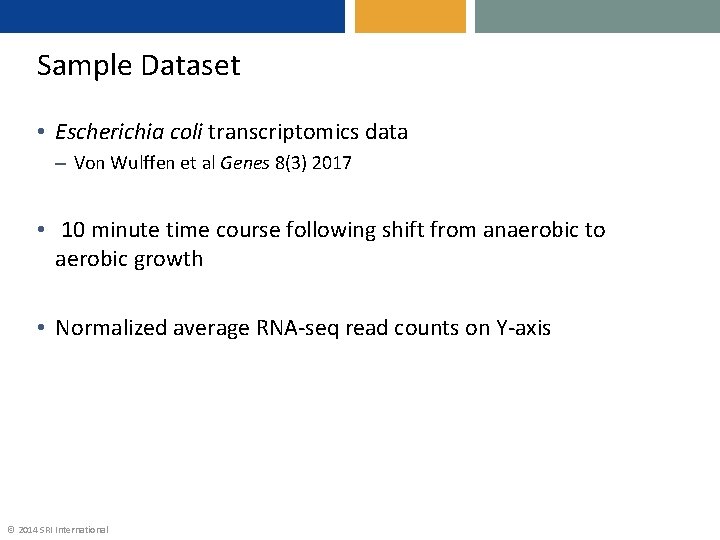 Sample Dataset

• Escherichia coli transcriptomics data
– Von Wulffen et al Genes 8(3) 2017

• 10 minute time course following shift from anaerobic to aerobic growth

• Normalized average RNA-seq read counts on Y-axis

© 2014 SRI International